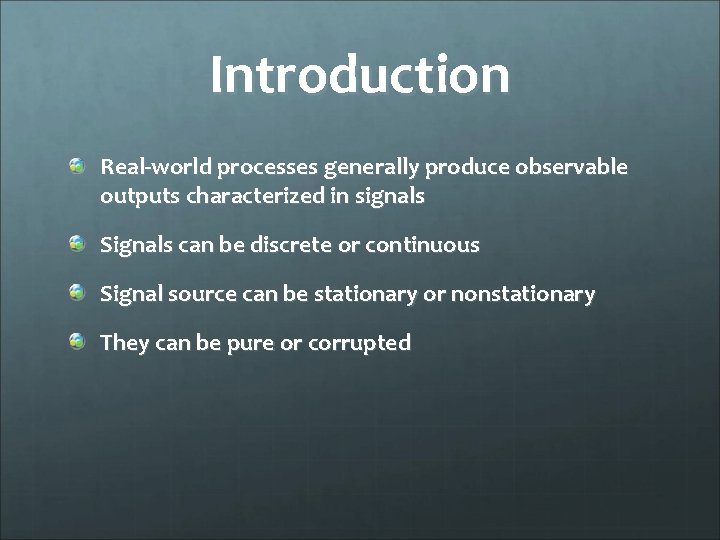 Introduction

Real-world processes generally produce observable outputs characterized in signals

Signals can be discrete or continuous

Signal source can be stationary or nonstationary

They can be pure or corrupted